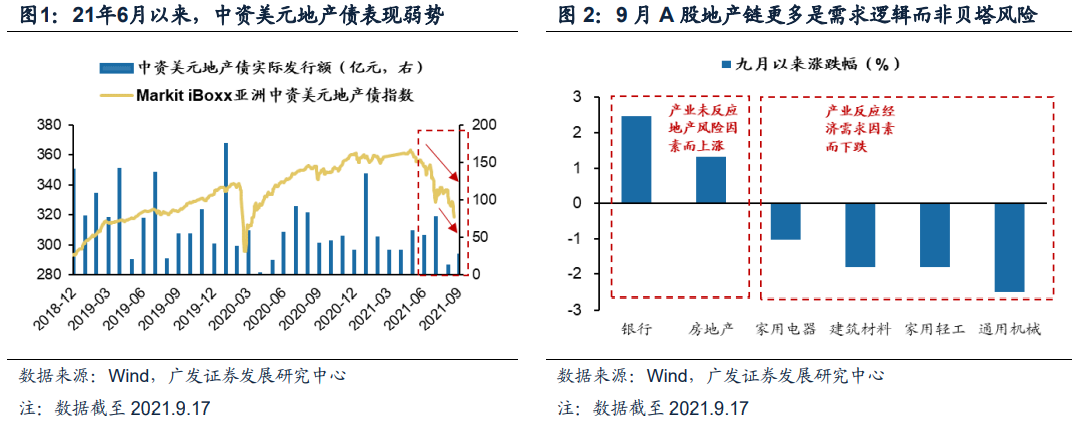 图1：21年6月以来，中资美元地产债表现弱势

中资美元地产债实际发行额（亿元，右）

Markit iBoxx亚洲中资美元地产债指数

380
360
340
320
300
280

200
150
100
50
0

2018-12
2019-03
2019-06
2019-09
2019-12
2020-03
2020-06
2020-09
2020-12
2021-03
2021-06
2021-09

数据来源：Wind，广发证券发展研究中心

注：数据截至 2021.9.17

图 2：9 月 A 股地产链更多是需求逻辑而非贝塔风险

九月以来涨跌幅（%）

3
2
1
0
-1
-2
-3

产业未反应地产风险因素而上涨

产业反应经济需求因素而下跌

银行
房地产
家用电器
建筑材料
家用轻工
通用机械

数据来源：Wind，广发证券发展研究中心

注：数据截至 2021.9.17